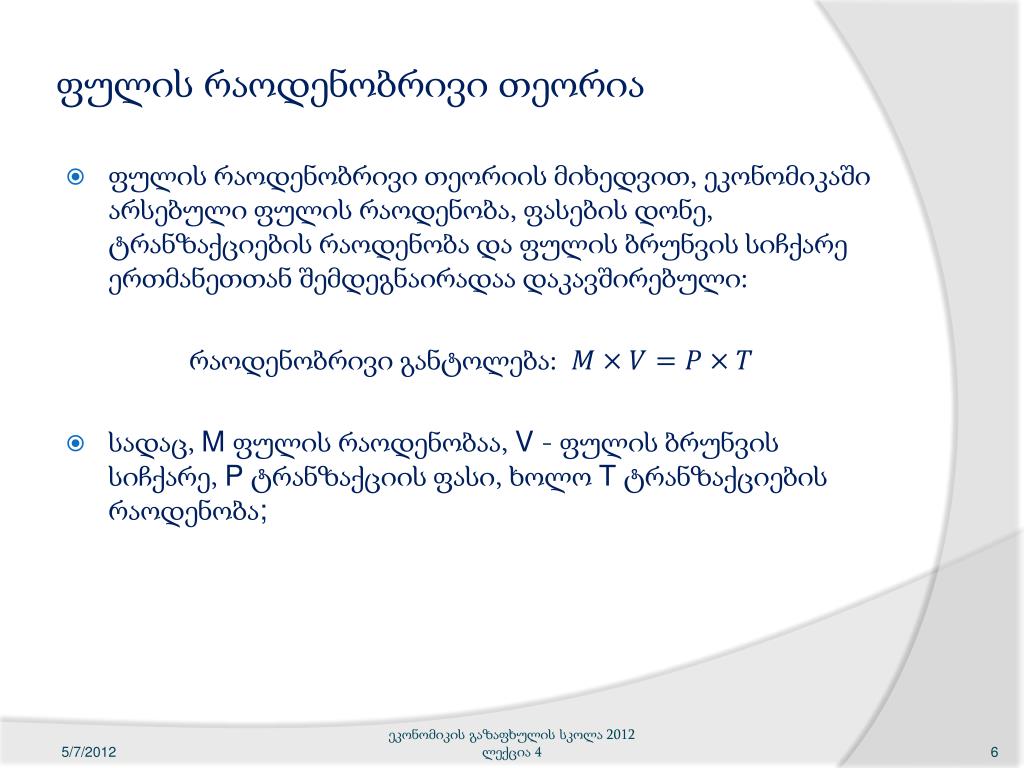 ფულის რაოდენობრივი თეორია

ფულის რაოდენობრივი თეორიის მიხედვით, ეკონომიკაში არსებული ფულის რაოდენობა, ფასების დონე, ტრანზაქციების რაოდენობა და ფულის ბრუნვის სიჩქარე ერთმანეთთან შემდეგნაირადაა დაკავშირებული:

რაოდენობრივი განტოლება: $M \times V = P \times T$

სადაც, M ფულის რაოდენობაა, V - ფულის ბრუნვის სიჩქარე, P ტრანზაქციის ფასი, ხოლო T ტრანზაქციების რაოდენობა;

5/7/2012

ეკონომიკის გაზაფხულის სკოლა 2012 ლექცია 4

6